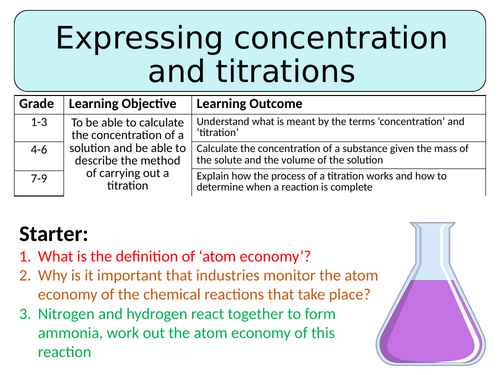 Expressing concentration and titrations

| Grade | Learning Objective | Learning Outcome |
|---|---|---|
| 1-3 | To be able to calculate the concentration of a solution and be able to describe the method of carrying out a titration | Understand what is meant by the terms ‘concentration’ and ‘titration’ |
| 4-6 | | Calculate the concentration of a substance given the mass of the solute and the volume of the solution |
| 7-9 | | Explain how the process of a titration works and how to determine when a reaction is complete |

Starter:
1. What is the definition of ‘atom economy’?
2. Why is it important that industries monitor the atom economy of the chemical reactions that take place?
3. Nitrogen and hydrogen react together to form ammonia, work out the atom economy of this reaction